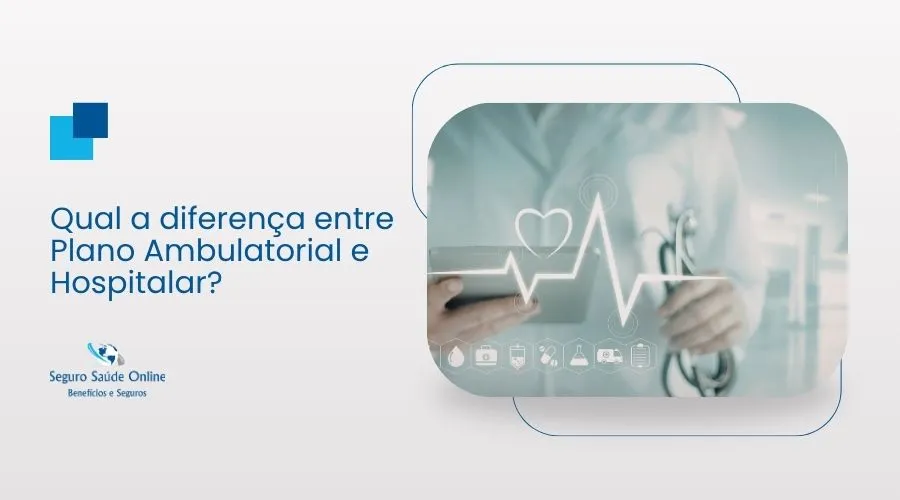 Qual a diferença entre Plano Ambulatorial e Hospitalar?

Seguro Saúde Online
Benefícios e Seguros